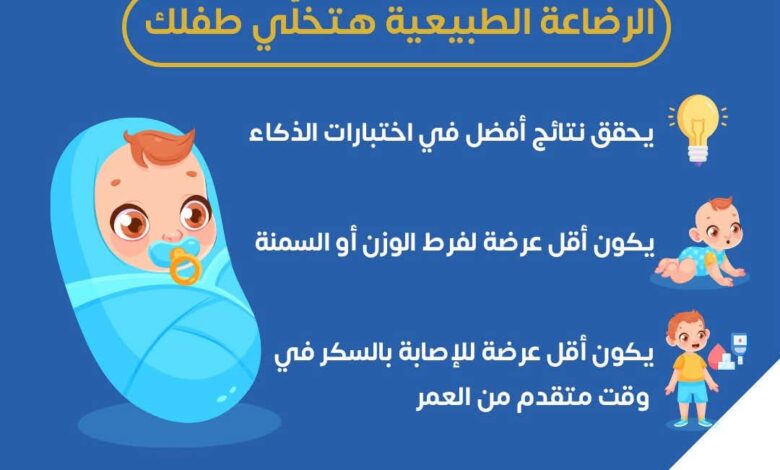 الرضاعة الطبيعية هتخلّي طفلك

يحقق نتائج أفضل في اختبارات الذكاء

يكون أقل عرضة لفرط الوزن أو السمنة

يكون أقل عرضة للإصابة بالسكر في وقت متقدم من العمر